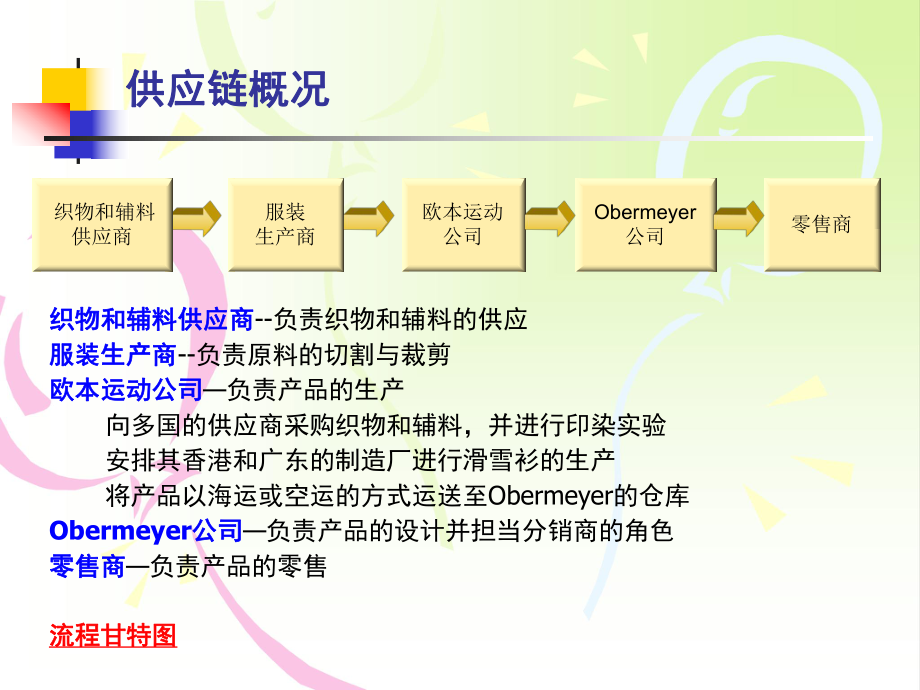 供应链概况

织物和辅料供应商

服装生产商

欧本运动公司

Obermeyer公司

零售商

织物和辅料供应商--负责织物和辅料的供应
服装生产商--负责原料的切割与裁剪
欧本运动公司—负责产品的生产
向多国的供应商采购织物和辅料，并进行印染实验
安排其香港和广东的制造厂进行滑雪衫的生产
将产品以海运或空运的方式运送至Obermeyer的仓库
Obermeyer公司—负责产品的设计并担当分销商的角色
零售商—负责产品的零售

流程甘特图